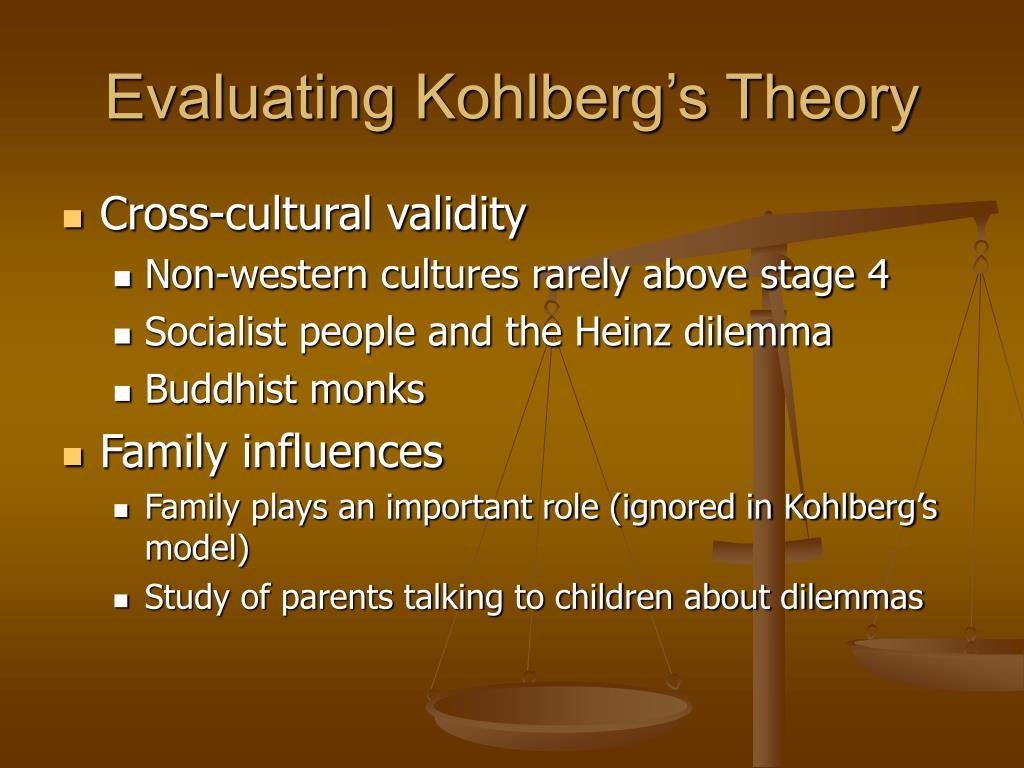 Evaluating Kohlberg’s Theory

- Cross-cultural validity
  - Non-western cultures rarely above stage 4
  - Socialist people and the Heinz dilemma
  - Buddhist monks
- Family influences
  - Family plays an important role (ignored in Kohlberg’s model)
  - Study of parents talking to children about dilemmas